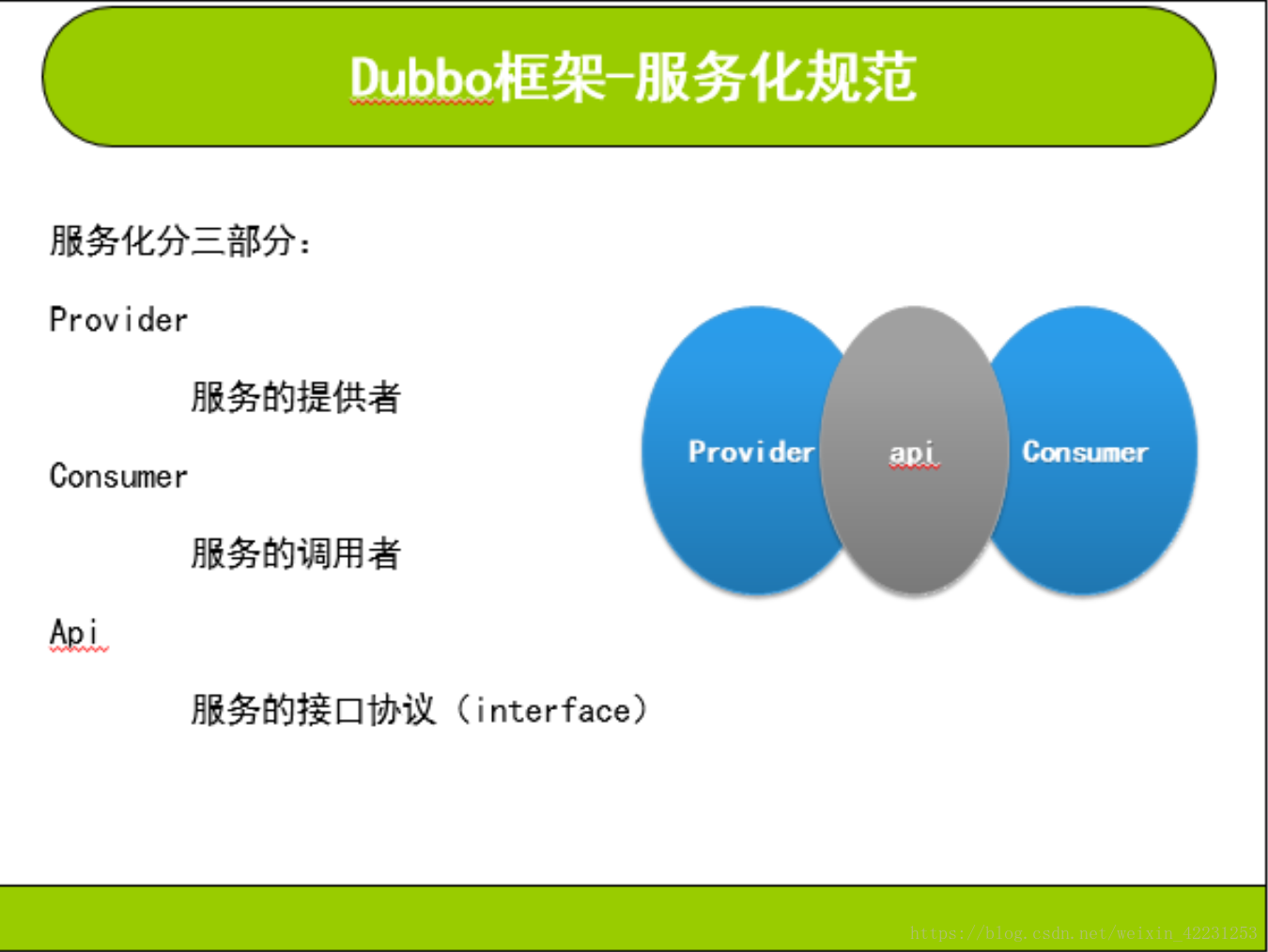 Dubbo框架-服务化规范

服务化分三部分：

Provider

服务的提供者

Consumer

服务的调用者

Api

服务的接口协议（interface）

Provider

api

Consumer

https://blog.csdn.net/weixin_42231253